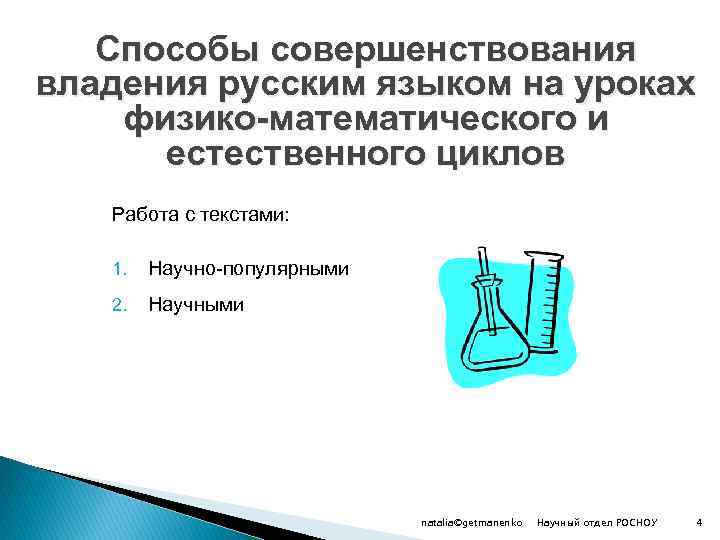 Способы совершенствования владения русским языком на уроках физико-математического и естественного циклов

Работа с текстами:

1. Научно-популярными

2. Научными

natalia©getmanenko Научный отдел РОСНОУ 4